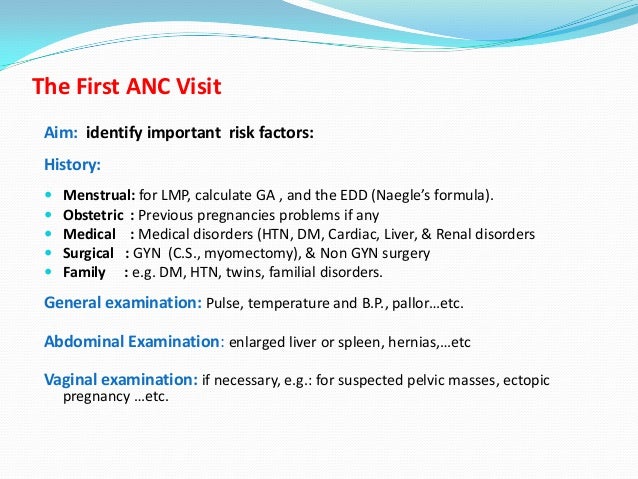 The First ANC Visit

Aim: identify important risk factors:

History:

- Menstrual: for LMP, calculate GA , and the EDD (Naegle's formula).
- Obstetric : Previous pregnancies problems if any
- Medical : Medical disorders (HTN, DM, Cardiac, Liver, & Renal disorders
- Surgical : GYN (C.S., myomectomy), & Non GYN surgery
- Family : e.g. DM, HTN, twins, familial disorders.

General examination: Pulse, temperature and B.P., pallor…etc.

Abdominal Examination: enlarged liver or spleen, hernias,…etc

Vaginal examination: if necessary, e.g.: for suspected pelvic masses, ectopic pregnancy …etc.